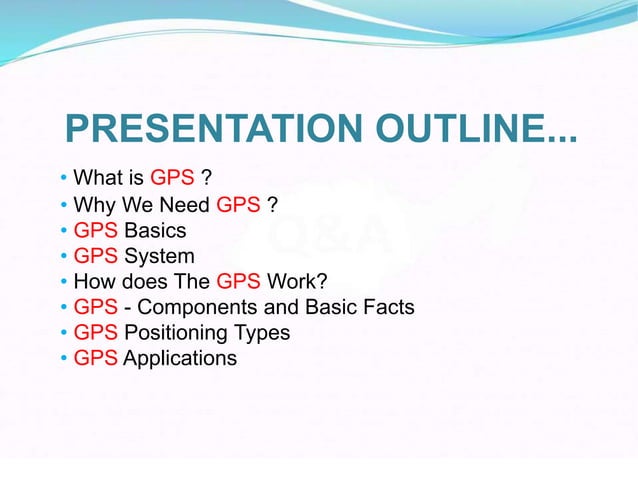 PRESENTATION OUTLINE...

• What is GPS ?
• Why We Need GPS ?
• GPS Basics
• GPS System
• How does The GPS Work?
• GPS - Components and Basic Facts
• GPS Positioning Types
• GPS Applications

Q&A